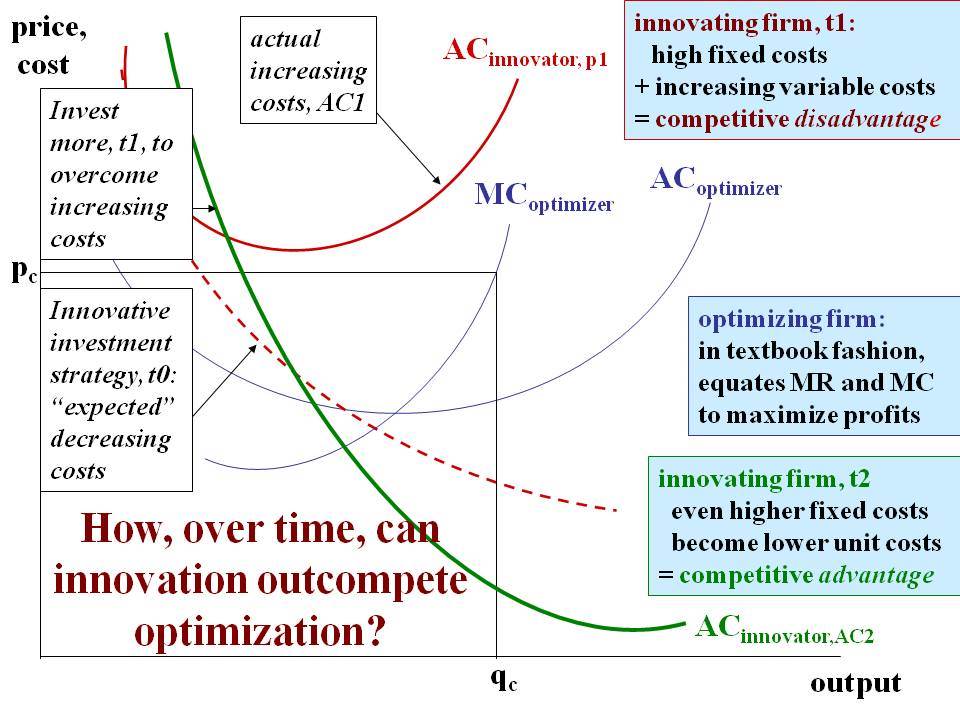 price, cost

actual increasing costs, AC1

$AC_{innovator, p1}$

innovating firm, t1:
high fixed costs
+ increasing variable costs
= competitive disadvantage

Invest more, t1, to overcome increasing costs

$MC_{optimizer}$

$AC_{optimizer}$

$p_c$

Innovative investment strategy, t0: "expected" decreasing costs

optimizing firm:
in textbook fashion, equates MR and MC to maximize profits

innovating firm, t2
even higher fixed costs
become lower unit costs
= competitive advantage

How, over time, can innovation outcompete optimization?

$AC_{innovator,AC2}$

$q_c$

output